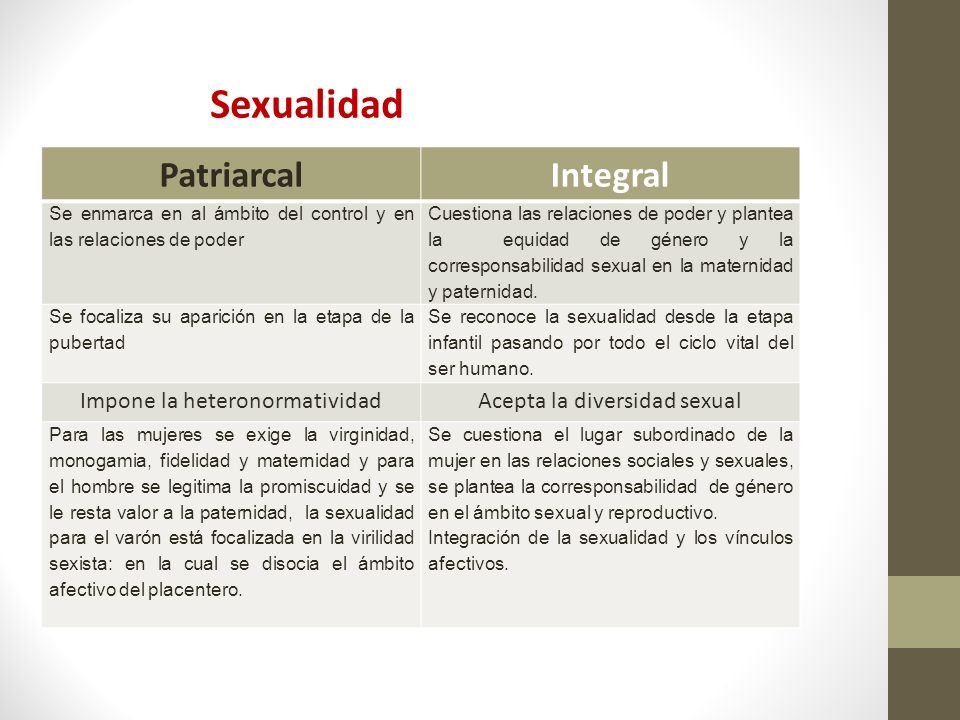 Sexualidad

| Patriarcal | Integral |
|---|---|
| Se enmarca en al ámbito del control y en las relaciones de poder | Cuestiona las relaciones de poder y plantea la equidad de género y la corresponsabilidad sexual en la maternidad y paternidad. |
| Se focaliza su aparición en la etapa de la pubertad | Se reconoce la sexualidad desde la etapa infantil pasando por todo el ciclo vital del ser humano. |
| Impone la heteronormatividad | Acepta la diversidad sexual |
| Para las mujeres se exige la virginidad, monogamia, fidelidad y maternidad y para el hombre se legitima la promiscuidad y se le resta valor a la paternidad, la sexualidad para el varón está focalizada en la virilidad sexista: en la cual se disocia el ámbito afectivo del placentero. | Se cuestiona el lugar subordinado de la mujer en las relaciones sociales y sexuales, se plantea la corresponsabilidad de género en el ámbito sexual y reproductivo. Integración de la sexualidad y los vínculos afectivos. |